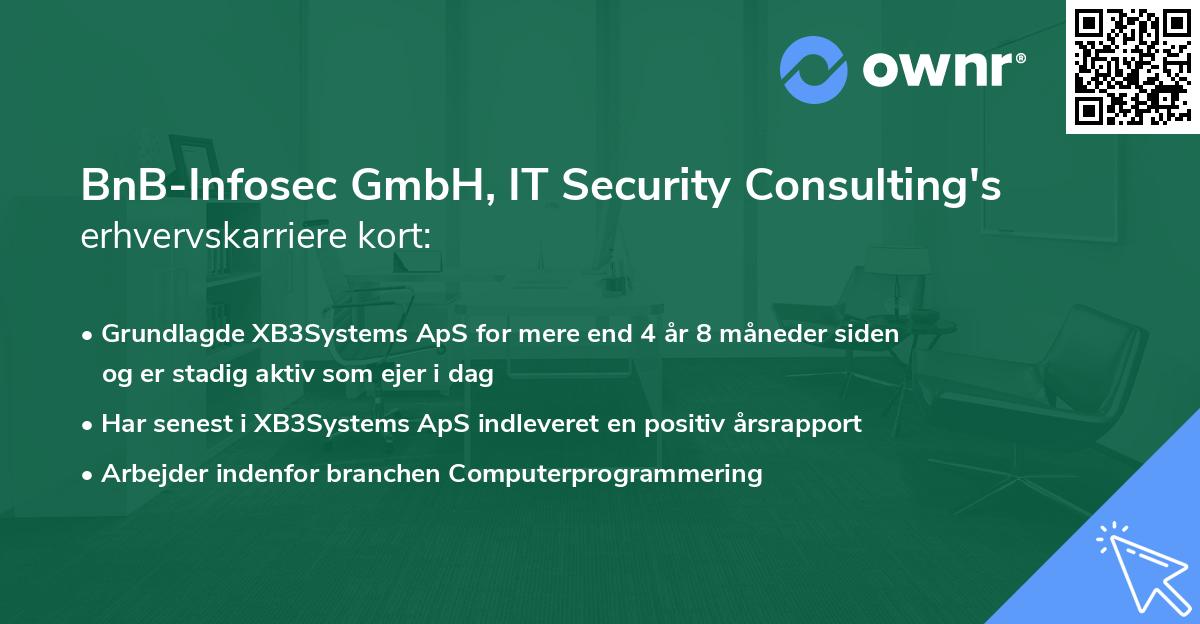 ownr®

BnB-Infosec GmbH, IT Security Consulting's erhvervskarriere kort:

• Grundlagde XB3Systems ApS for mere end 4 år 8 måneder siden og er stadig aktiv som ejer i dag

• Har senest i XB3Systems ApS indleveret en positiv årsrapport

• Arbejder indenfor branchen Computerprogrammering